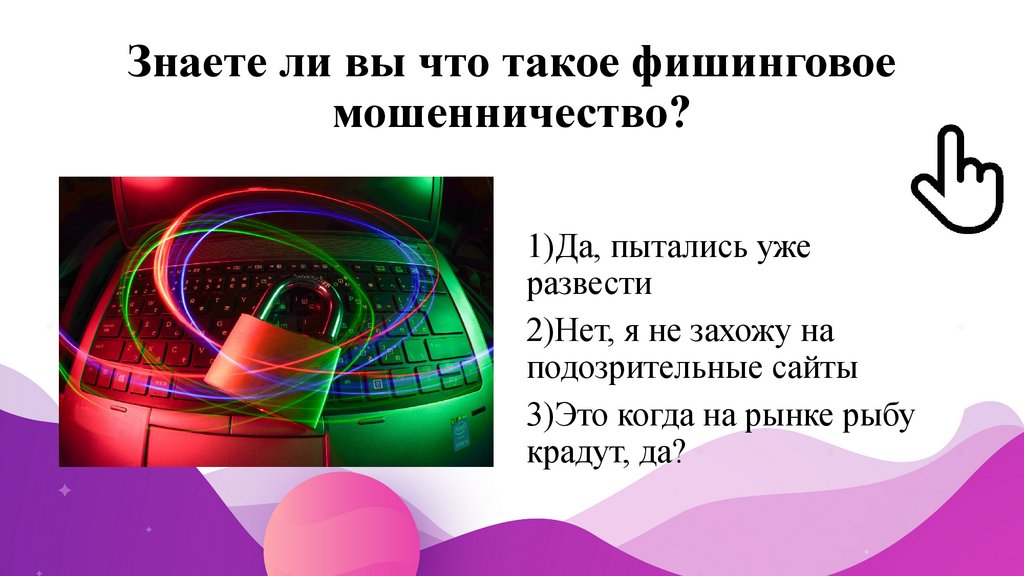 Знаете ли вы что такое фишинговое мошенничество?

1)Да, пытались уже развести

2)Нет, я не захожу на подозрительные сайты

3)Это когда на рынке рыбу крадут, да?